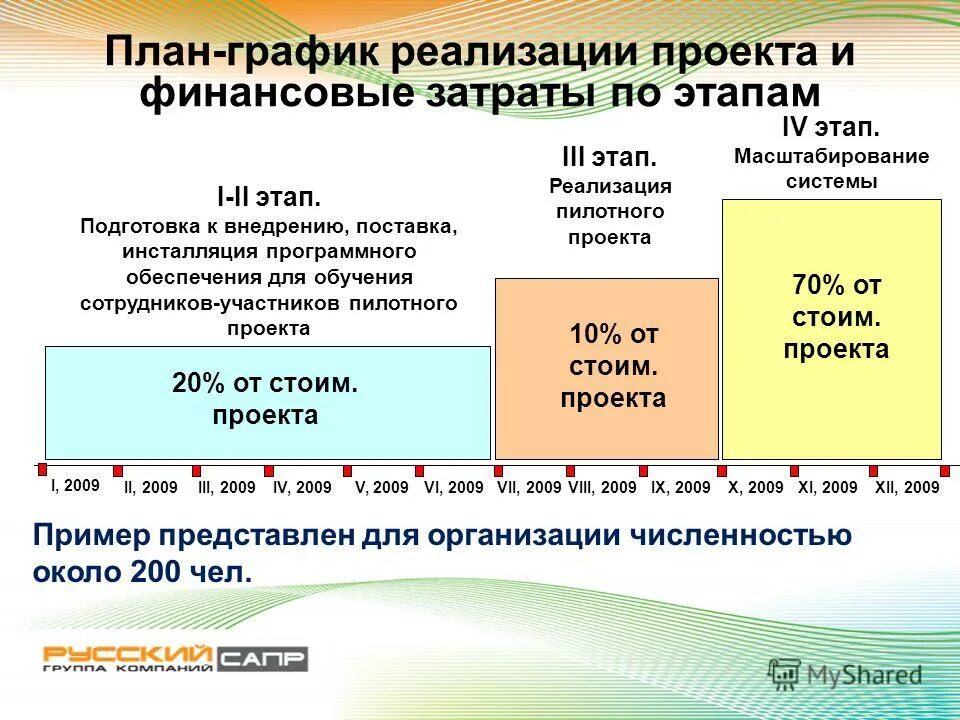 План-график реализации проекта и финансовые затраты по этапам

I-II этап.
Подготовка к внедрению, поставка, инсталляция программного обеспечения для обучения сотрудников-участников пилотного проекта

20% от стоим. проекта

III этап.
Реализация пилотного проекта

10% от стоим. проекта

IV этап.
Масштабирование системы

70% от стоим. проекта

I, 2009 II, 2009 III, 2009 IV, 2009 V, 2009 VI, 2009 VII, 2009 VIII, 2009 IX, 2009 X, 2009 XI, 2009 XII, 2009

Пример представлен для организации численностью около 200 чел.

РУССКИЙ САПР
ГРУППА КОМПАНИЙ

MyShared